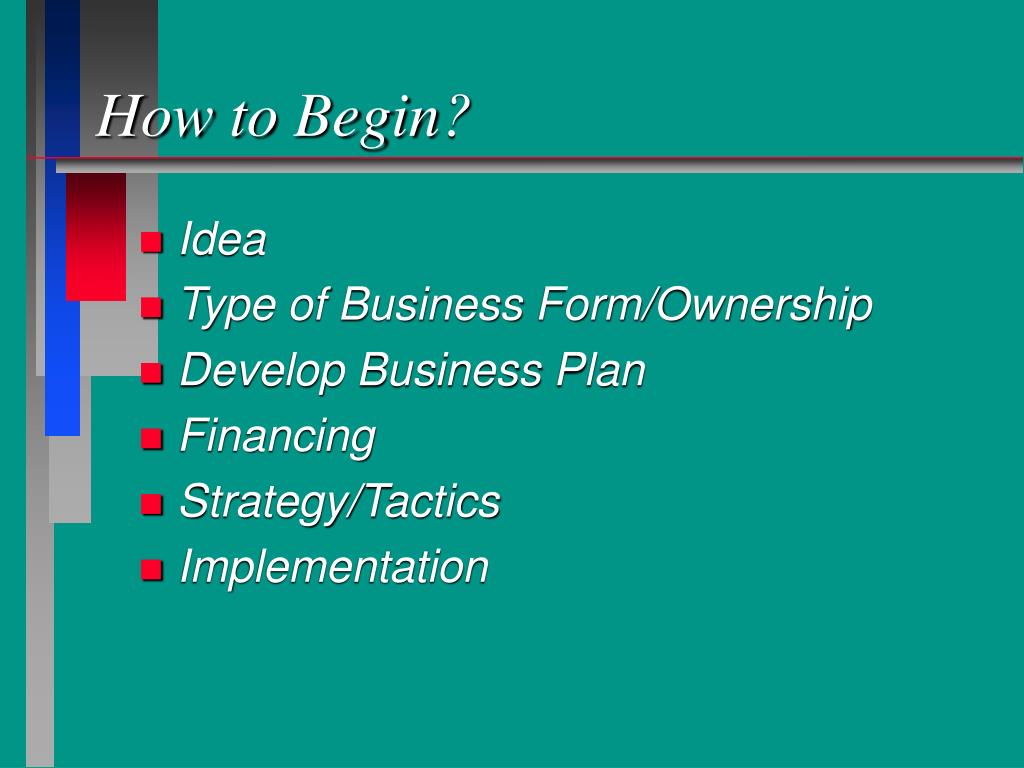 How to Begin?

- Idea
- Type of Business Form/Ownership
- Develop Business Plan
- Financing
- Strategy/Tactics
- Implementation